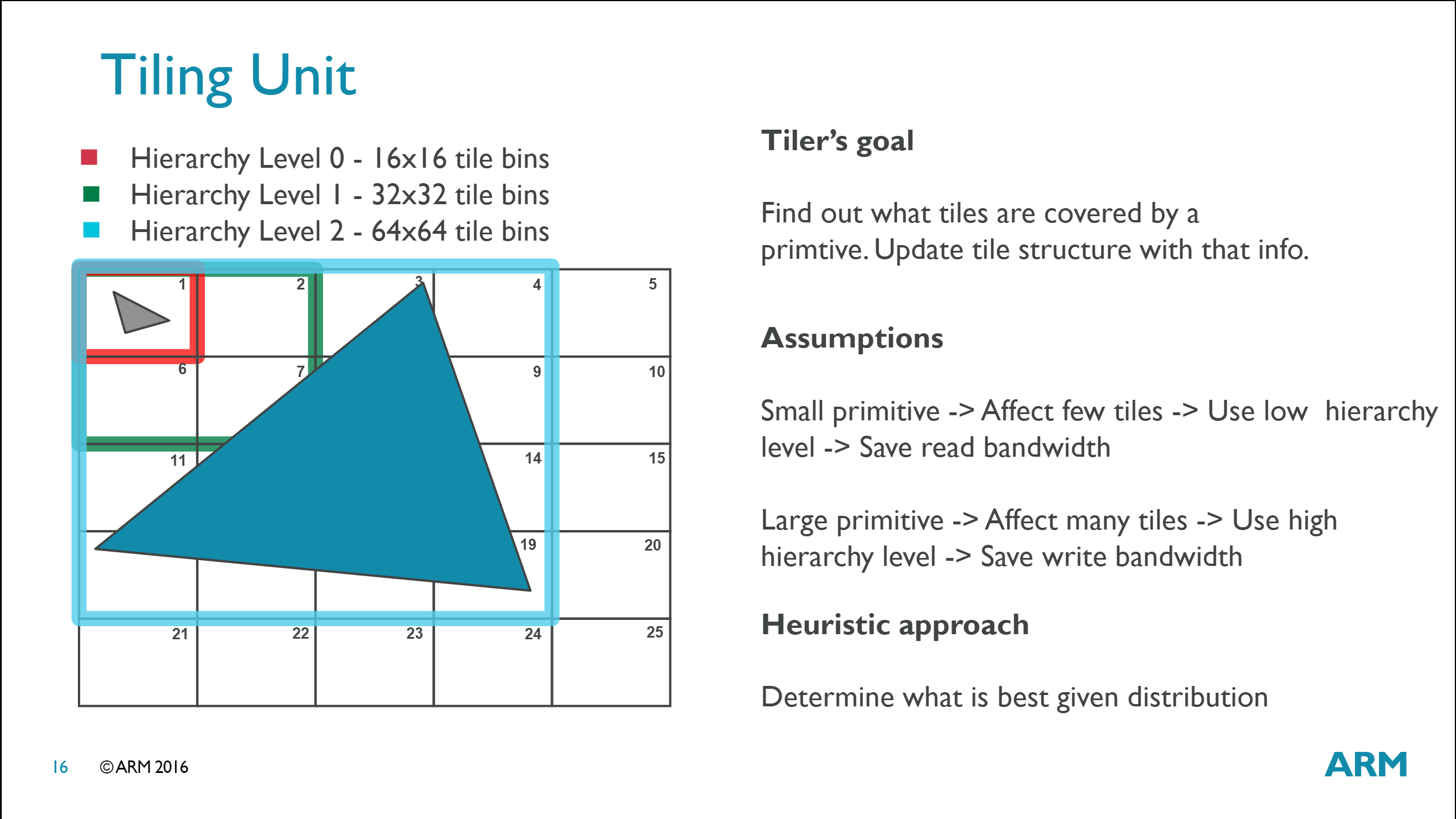 Tiling Unit

Hierarchy Level 0 - 16x16 tile bins
Hierarchy Level 1 - 32x32 tile bins
Hierarchy Level 2 - 64x64 tile bins

1 2 3 4 5
6 7 9 10
11 14 15
19 20
21 22 23 24 25

Tiler's goal

Find out what tiles are covered by a primtive. Update tile structure with that info.

Assumptions

Small primitive -> Affect few tiles -> Use low hierarchy level -> Save read bandwidth

Large primitive -> Affect many tiles -> Use high hierarchy level -> Save write bandwidth

Heuristic approach

Determine what is best given distribution

16 ©ARM 2016

ARM